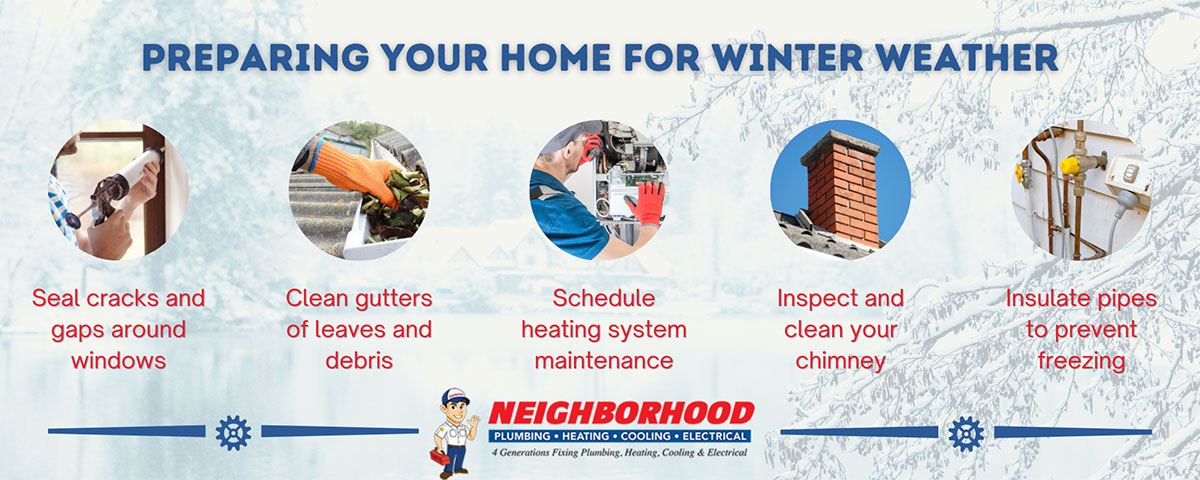 PREPARING YOUR HOME FOR WINTER WEATHER

Seal cracks and gaps around windows

Clean gutters of leaves and debris

Schedule heating system maintenance

Inspect and clean your chimney

Insulate pipes to prevent freezing

NEIGHBORHOOD
PLUMBING • HEATING • COOLING • ELECTRICAL
4 Generations Fixing Plumbing, Heating, Cooling & Electrical